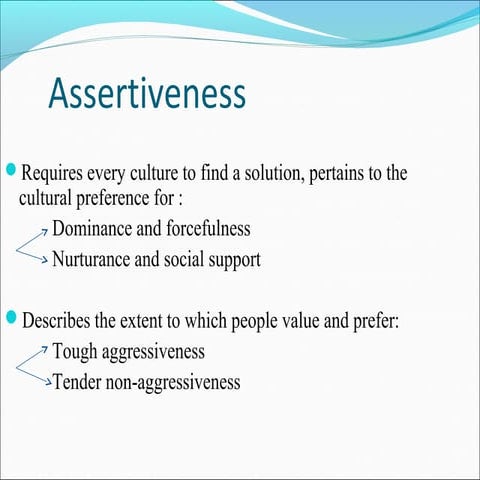 Assertiveness

Requires every culture to find a solution, pertains to the cultural preference for :

Dominance and forcefulness

Nurturance and social support

Describes the extent to which people value and prefer:

Tough aggressiveness

Tender non-aggressiveness